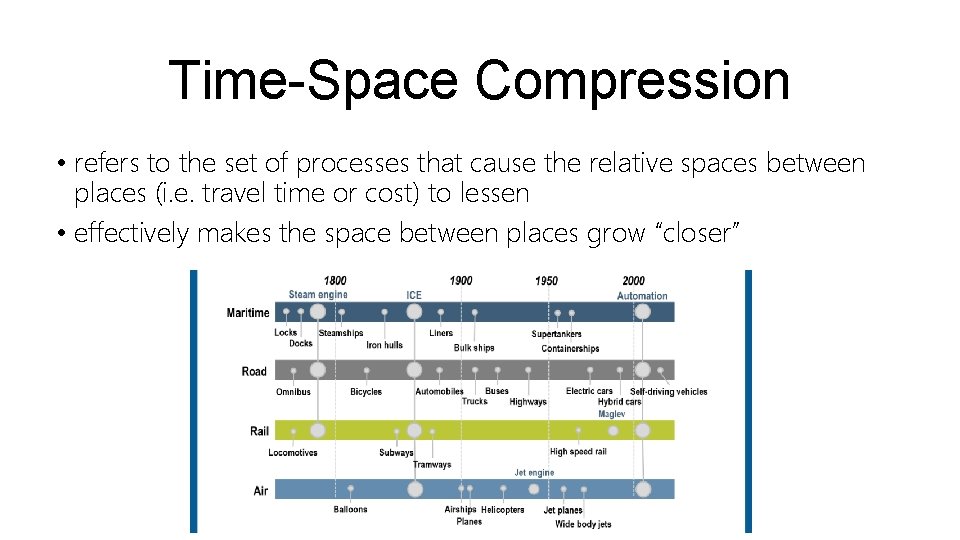 Time-Space Compression

• refers to the set of processes that cause the relative spaces between places (i.e. travel time or cost) to lessen

• effectively makes the space between places grow “closer”

1800 1900 1950 2000

Steam engine ICE Automation

Maritime

Locks Docks Steamships Iron hulls Liners Bulk ships Supertankers Containerships

Road

Omnibus Bicycles Automobiles Trucks Buses Highways Electric cars Hybrid cars Self-driving vehicles

Maglev

Rail

Locomotives Subways Tramways High speed rail

Jet engine

Air

Balloons Airships Planes Helicopters Jet planes Wide body jets